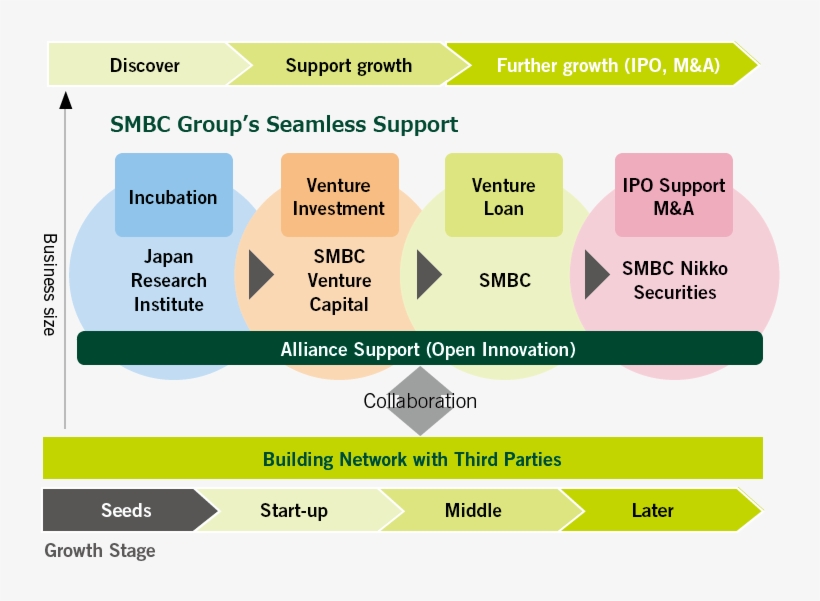 Discover

Support growth

Further growth (IPO, M&A)

Business size

SMBC Group's Seamless Support

Incubation

Japan Research Institute

Venture Investment

SMBC Venture Capital

Venture Loan

SMBC

IPO Support M&A

SMBC Nikko Securities

Alliance Support (Open Innovation)

Collaboration

Building Network with Third Parties

Seeds

Start-up

Middle

Later

Growth Stage